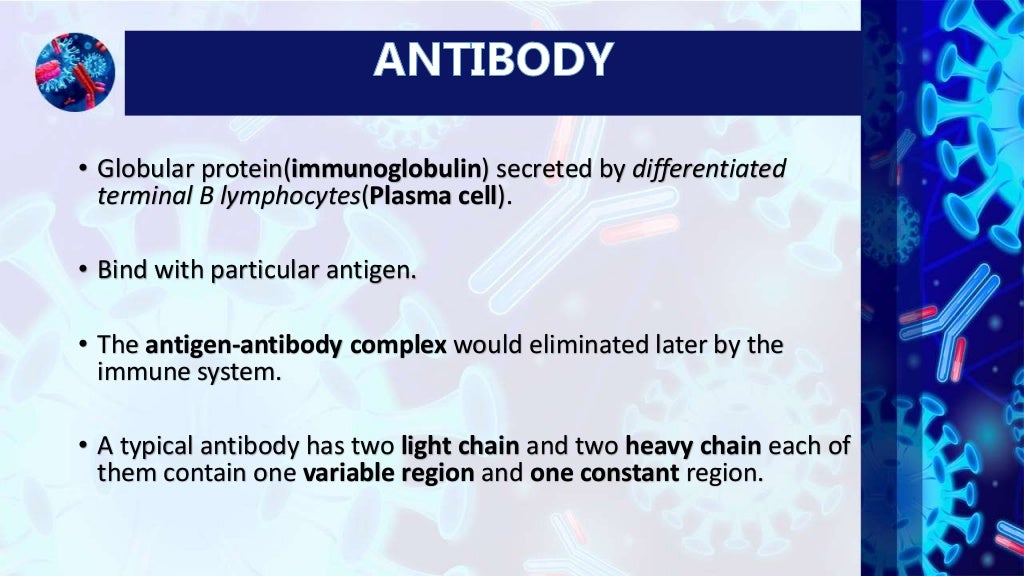 ANTIBODY

• Globular protein(immunoglobulin) secreted by differentiated terminal B lymphocytes(Plasma cell).

• Bind with particular antigen.

• The antigen-antibody complex would eliminated later by the immune system.

• A typical antibody has two light chain and two heavy chain each of them contain one variable region and one constant region.